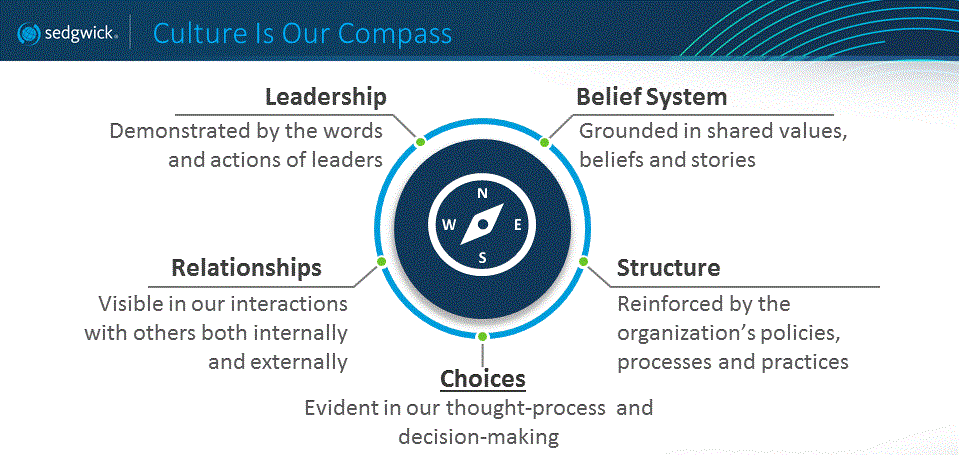 sedgwick.

Culture Is Our Compass

Leadership
Demonstrated by the words and actions of leaders

Belief System
Grounded in shared values, beliefs and stories

N
W
E
S

Relationships
Visible in our interactions with others both internally and externally

Structure
Reinforced by the organization's policies, processes and practices

Choices
Evident in our thought-process and decision-making